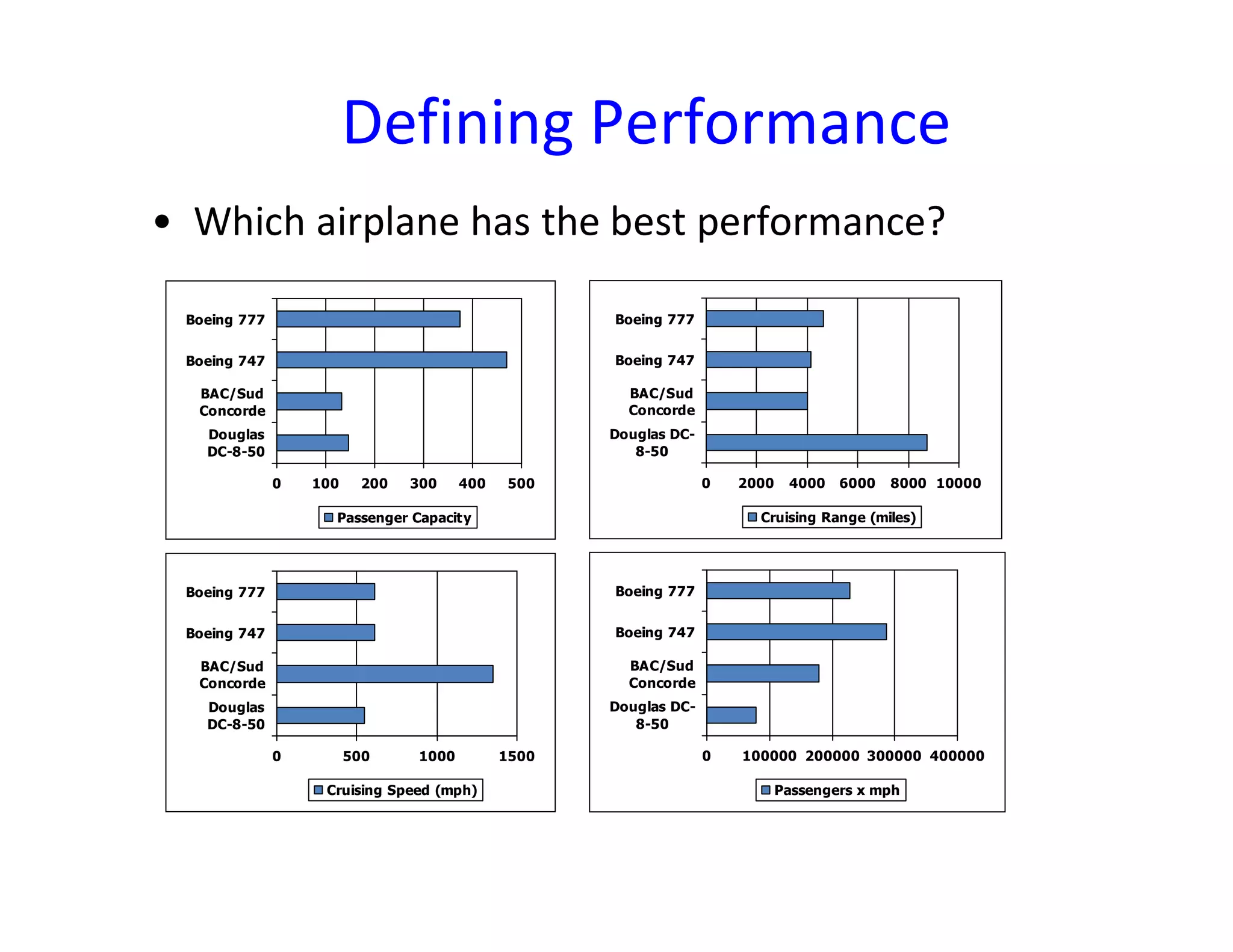 Defining Performance

• Which airplane has the best performance?

Boeing 777
Boeing 747
BAC/Sud Concorde
Douglas DC-8-50
0 100 200 300 400 500
Passenger Capacity

Boeing 777
Boeing 747
BAC/Sud Concorde
Douglas DC-8-50
0 2000 4000 6000 8000 10000
Cruising Range (miles)

Boeing 777
Boeing 747
BAC/Sud Concorde
Douglas DC-8-50
0 500 1000 1500
Cruising Speed (mph)

Boeing 777
Boeing 747
BAC/Sud Concorde
Douglas DC-8-50
0 100000 200000 300000 400000
Passengers x mph